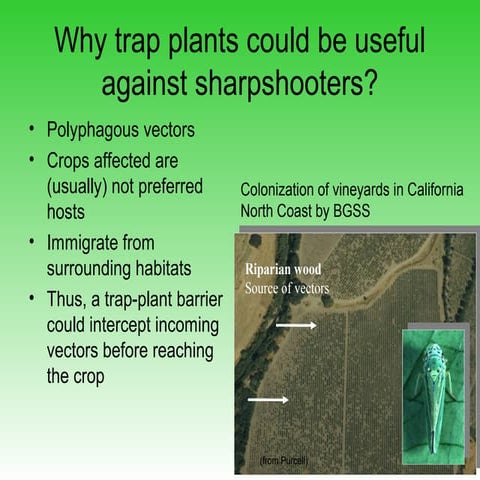 Why trap plants could be useful against sharpshooters?

• Polyphagous vectors
• Crops affected are (usually) not preferred hosts
• Immigrate from surrounding habitats
• Thus, a trap-plant barrier could intercept incoming vectors before reaching the crop

Colonization of vineyards in California North Coast by BGSS

Riparian wood
Source of vectors

(from Purcell)